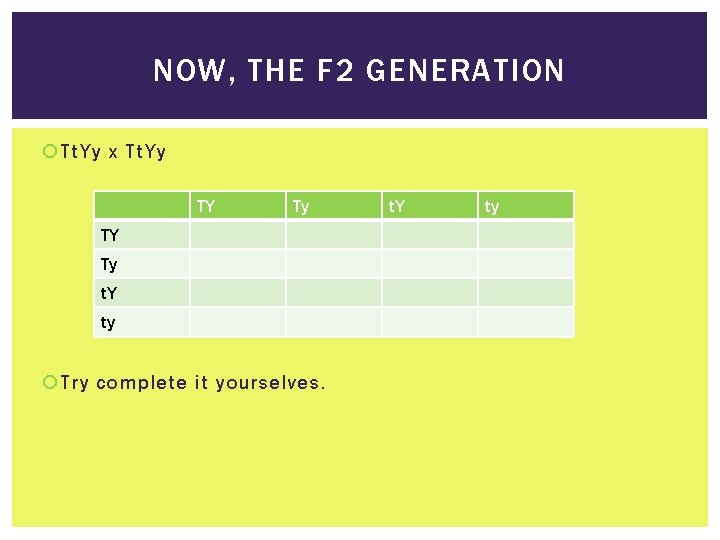 NOW, THE F2 GENERATION

TtYy x TtYy

| | TY | Ty | tY | ty |
|---|---|---|---|---|
| TY | | | | |
| Ty | | | | |
| tY | | | | |
| ty | | | | |

Try complete it yourselves.